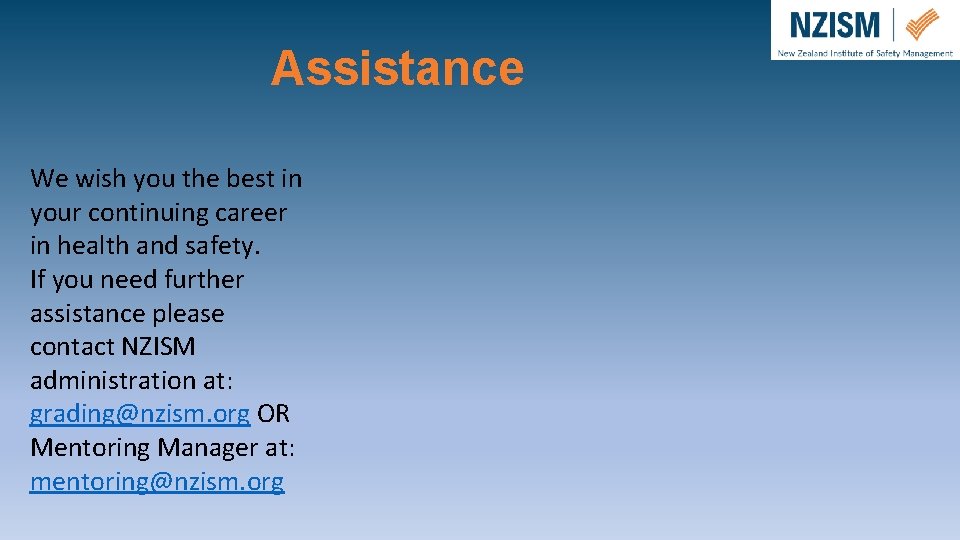 NZISM
New Zealand Institute of Safety Management

Assistance

We wish you the best in your continuing career in health and safety.
If you need further assistance please contact NZISM administration at: grading@nzism.org OR Mentoring Manager at: mentoring@nzism.org